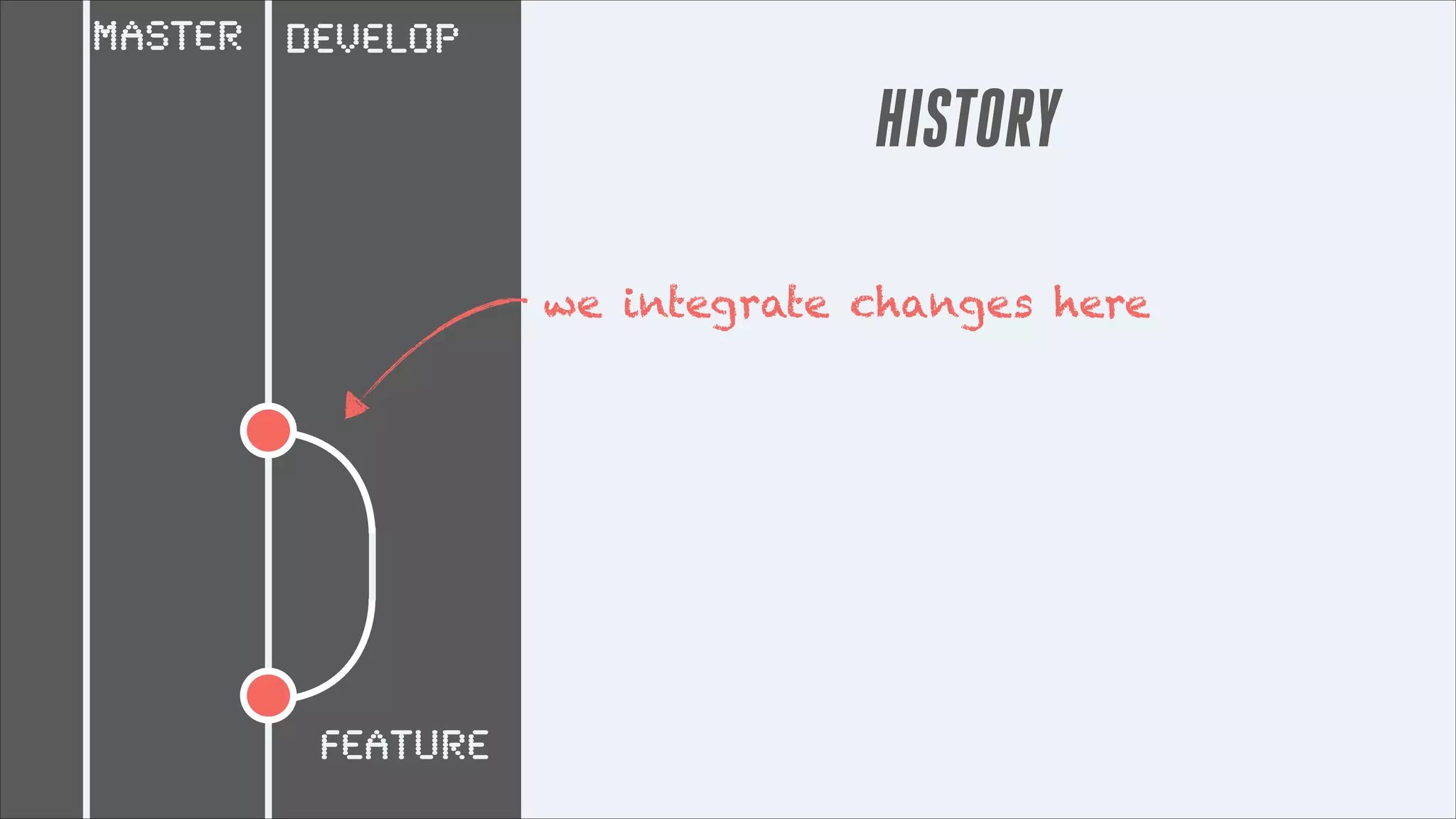 MASTER DEVELOP

HISTORY

we integrate changes here

FEATURE